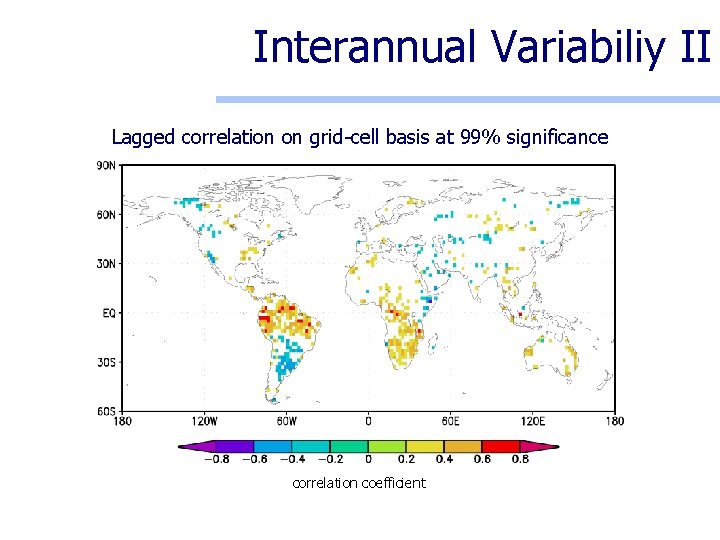 Interannual Variabiliy II

Lagged correlation on grid-cell basis at 99% significance

90N
60N
30N
EQ
30S
60S
180 120W 60W 0 60E 120E 180

−0.8 −0.6 −0.4 −0.2 0 0.2 0.4 0.6 0.8

correlation coefficient